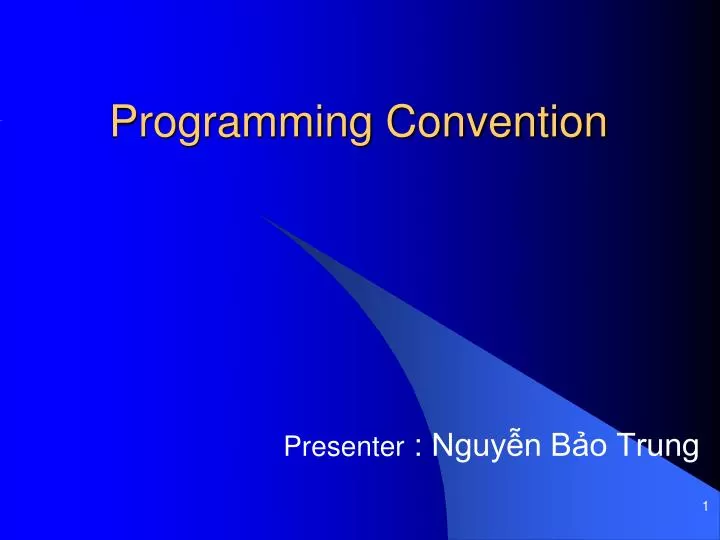 Programming Convention

Presenter : Nguyễn Bảo Trung

1